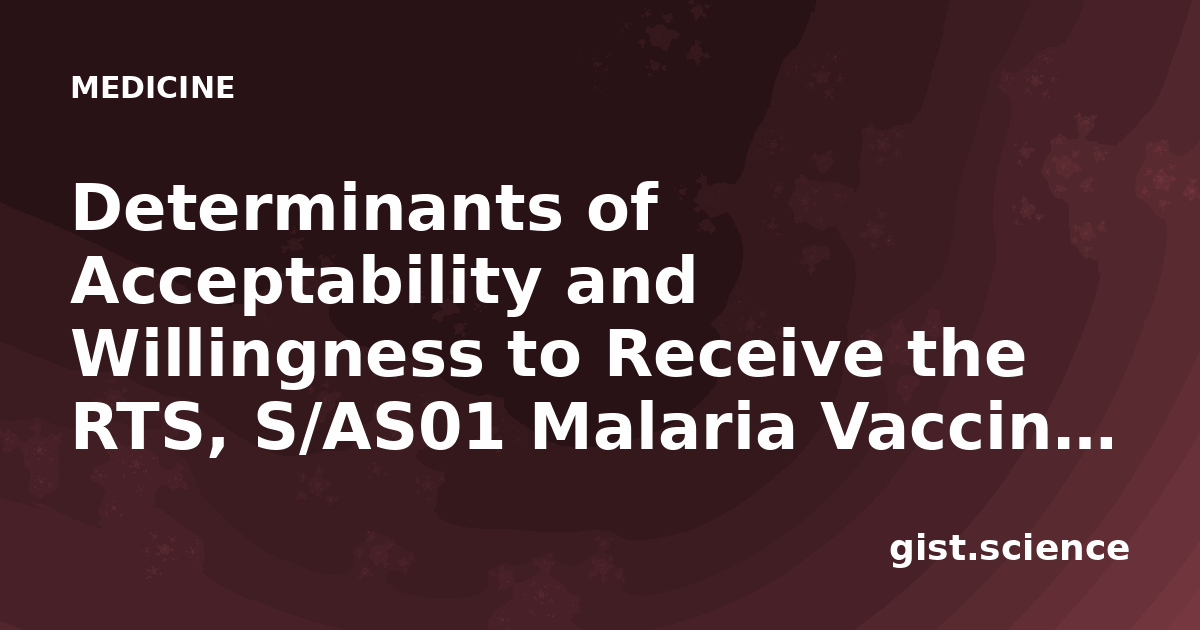 MEDICINE

Determinants of Acceptability and Willingness to Receive the RTS, S/AS01 Malaria Vaccin…

gist.science